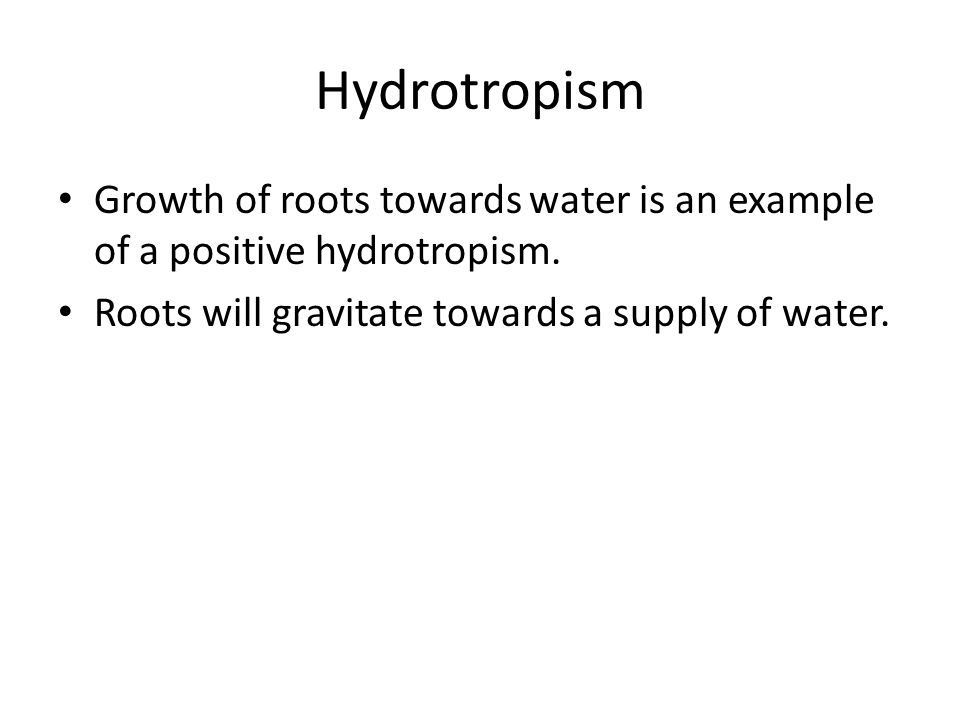 Hydrotropism

• Growth of roots towards water is an example of a positive hydrotropism.
• Roots will gravitate towards a supply of water.